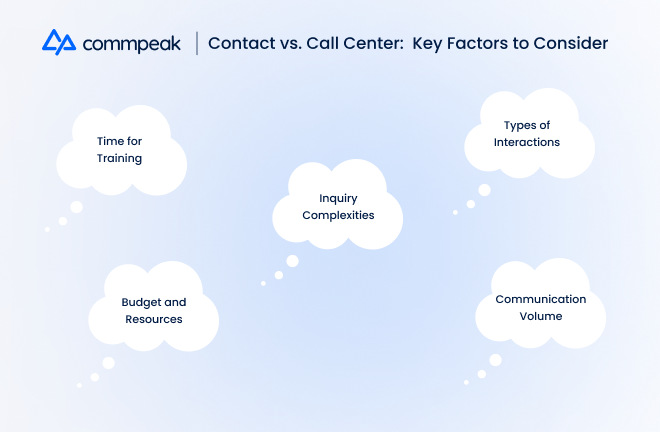 commpeak | Contact vs. Call Center: Key Factors to Consider

Time for Training

Types of Interactions

Inquiry Complexities

Budget and Resources

Communication Volume